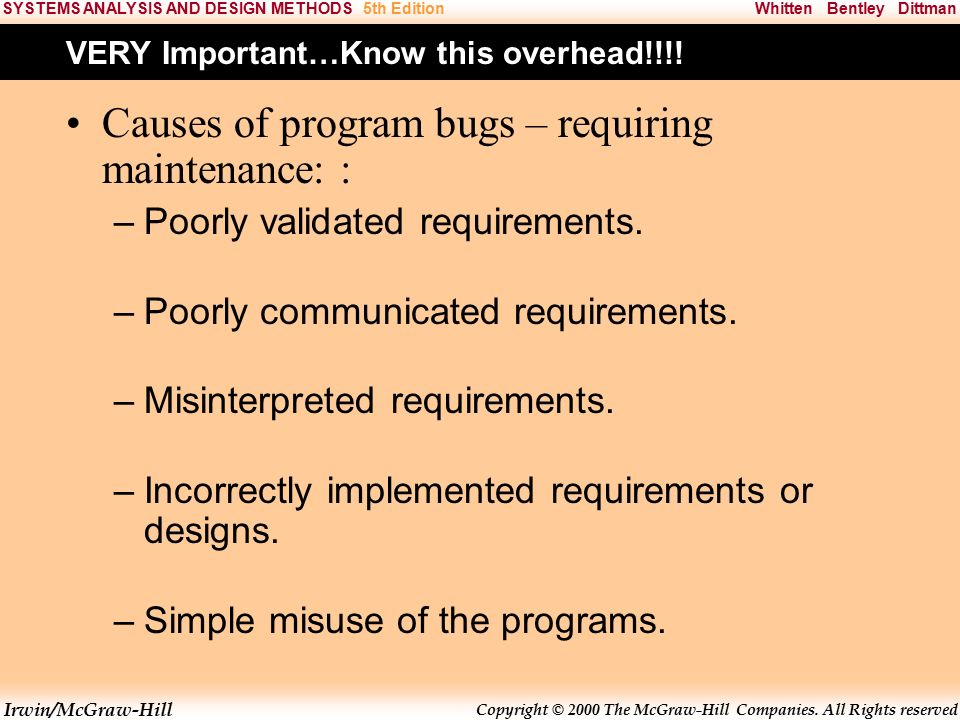 SYSTEMS ANALYSIS AND DESIGN METHODS 5th Edition Whitten Bentley Dittman

VERY Important…Know this overhead!!!!

• Causes of program bugs – requiring maintenance: :

– Poorly validated requirements.

– Poorly communicated requirements.

– Misinterpreted requirements.

– Incorrectly implemented requirements or designs.

– Simple misuse of the programs.

Irwin/McGraw-Hill Copyright © 2000 The McGraw-Hill Companies. All Rights reserved